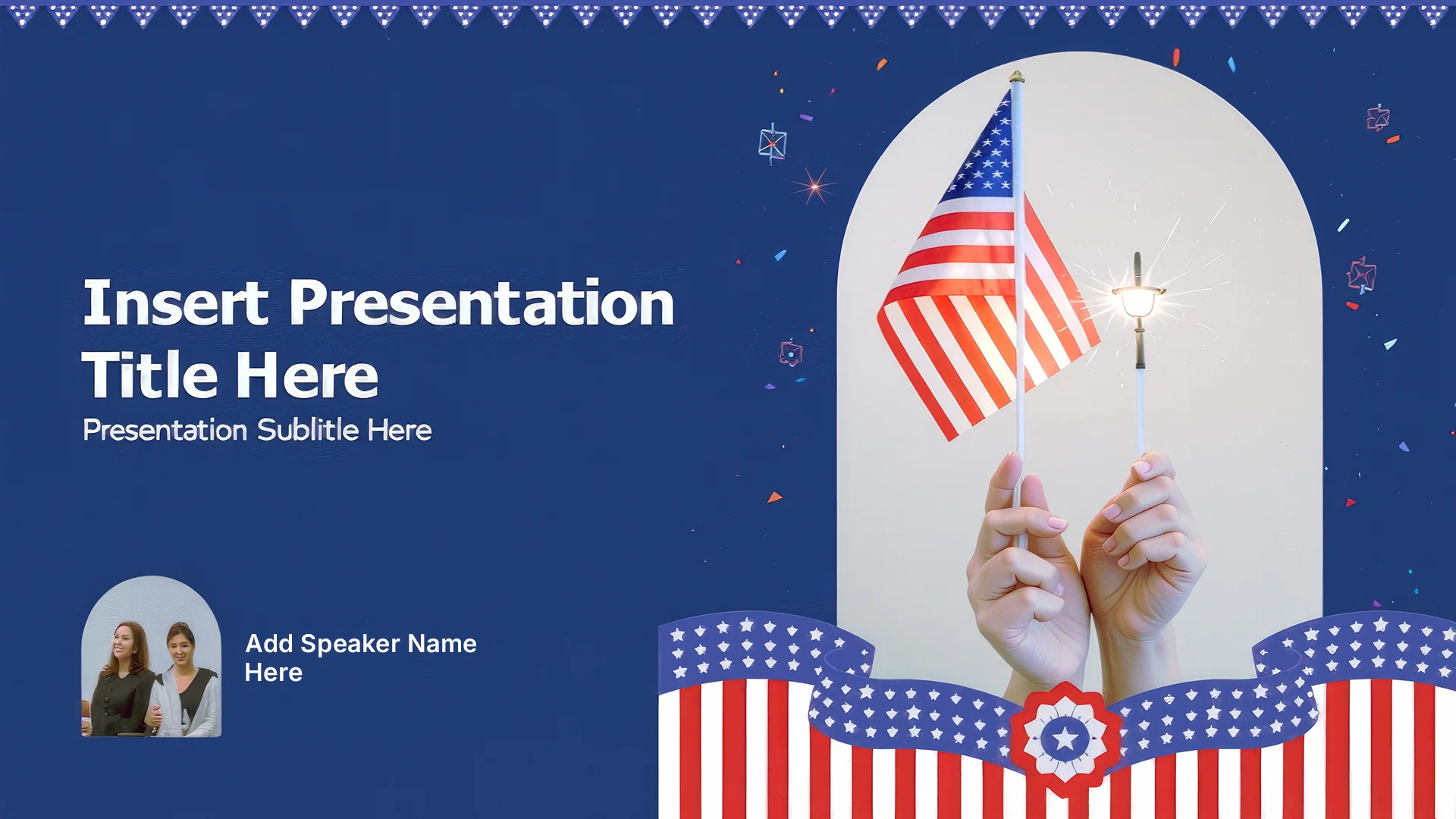 Insert Presentation Title Here

Presentation Sublitle Here

Add Speaker Name Here